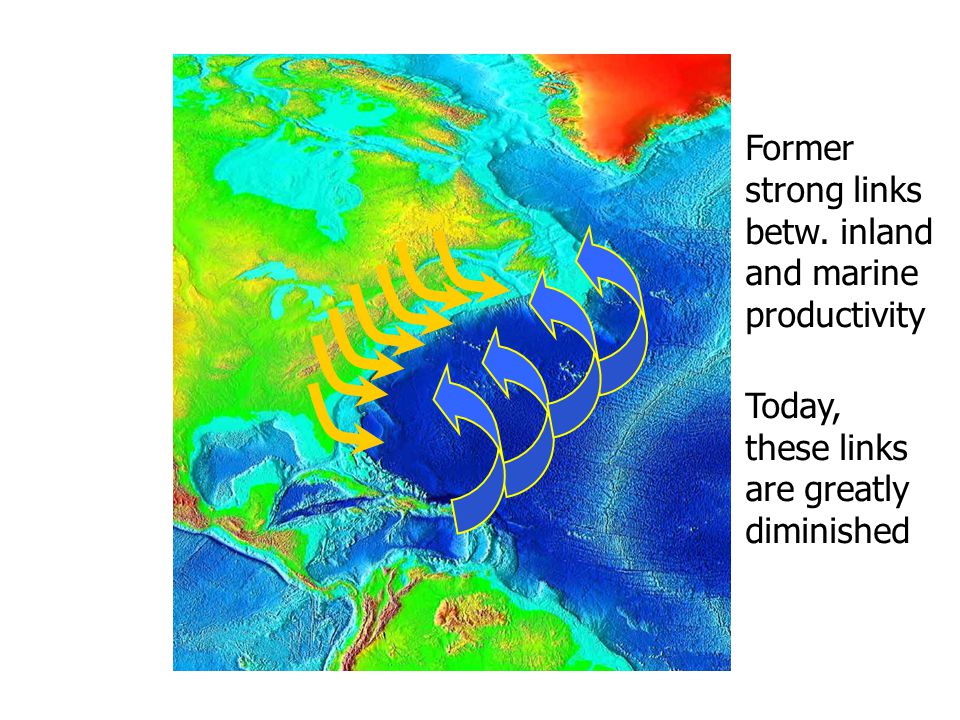 Former strong links betw. inland and marine productivity

Today, these links are greatly diminished